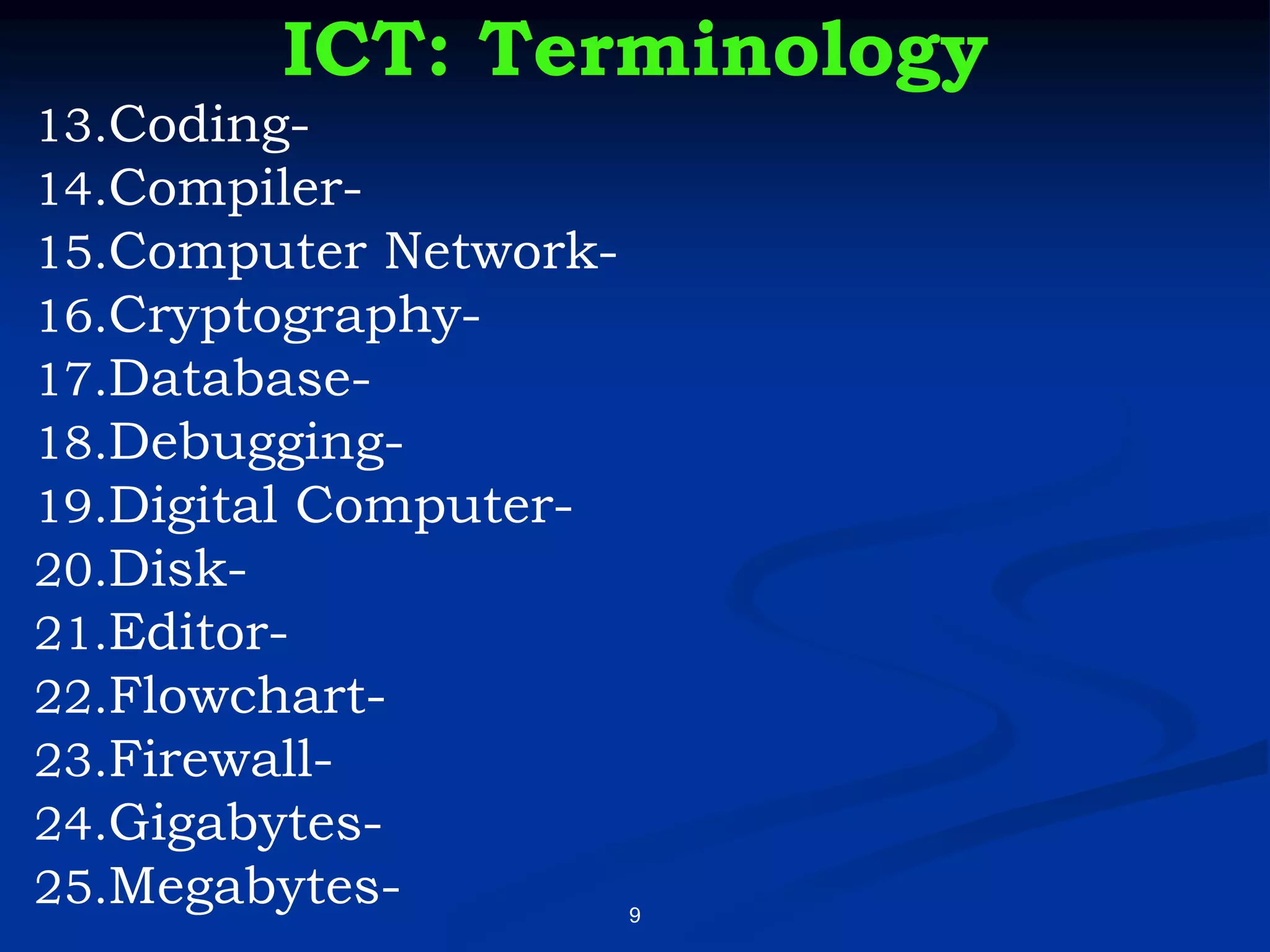 ICT: Terminology

13.Coding-
14.Compiler-
15.Computer Network-
16.Cryptography-
17.Database-
18.Debugging-
19.Digital Computer-
20.Disk-
21.Editor-
22.Flowchart-
23.Firewall-
24.Gigabytes-
25.Megabytes-

9